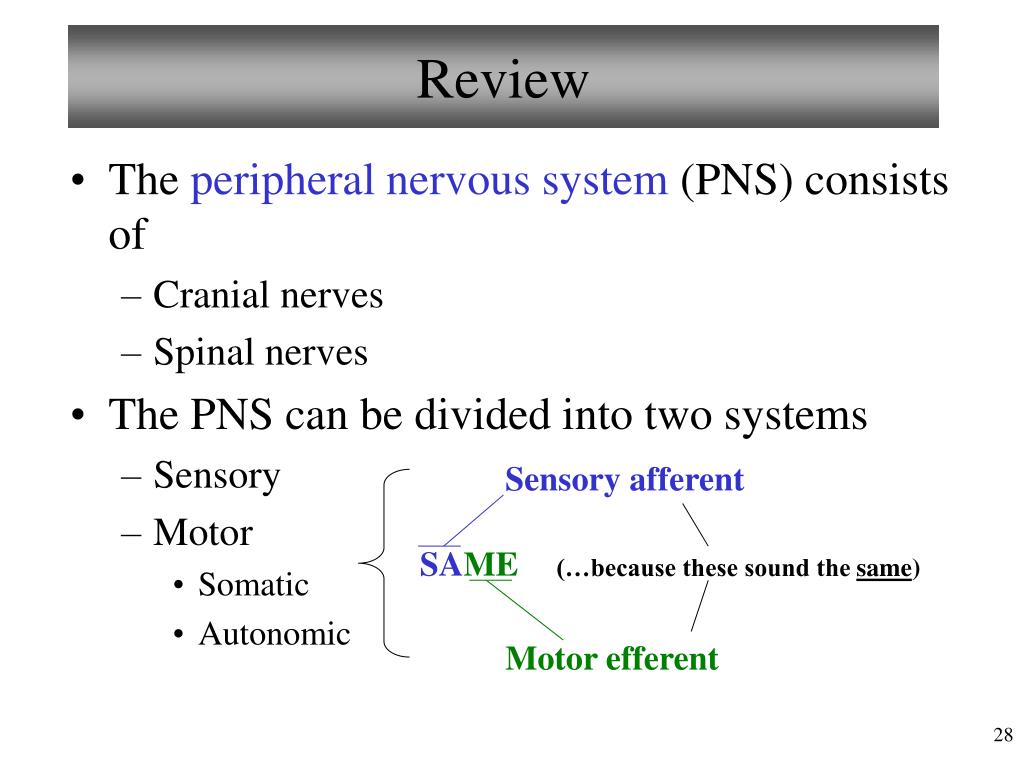 Review

• The peripheral nervous system (PNS) consists of
 – Cranial nerves
 – Spinal nerves

• The PNS can be divided into two systems
 – Sensory
 – Motor
  • Somatic
  • Autonomic

Sensory afferent

SAME (…because these sound the same)

Motor efferent

28